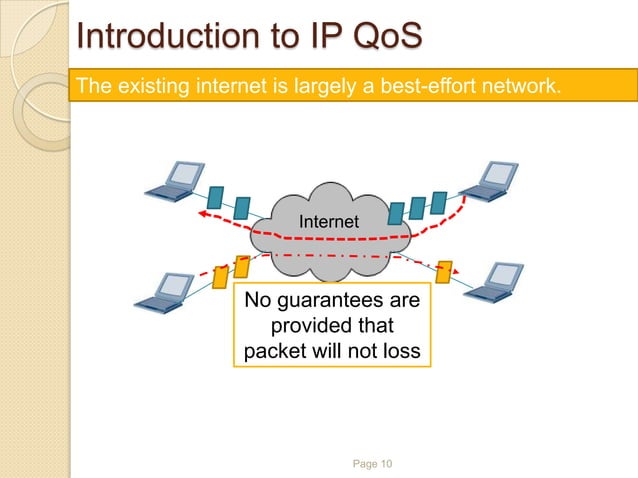 Introduction to IP QoS

The existing internet is largely a best-effort network.

Internet

No guarantees are provided that packet will not loss

Page 10